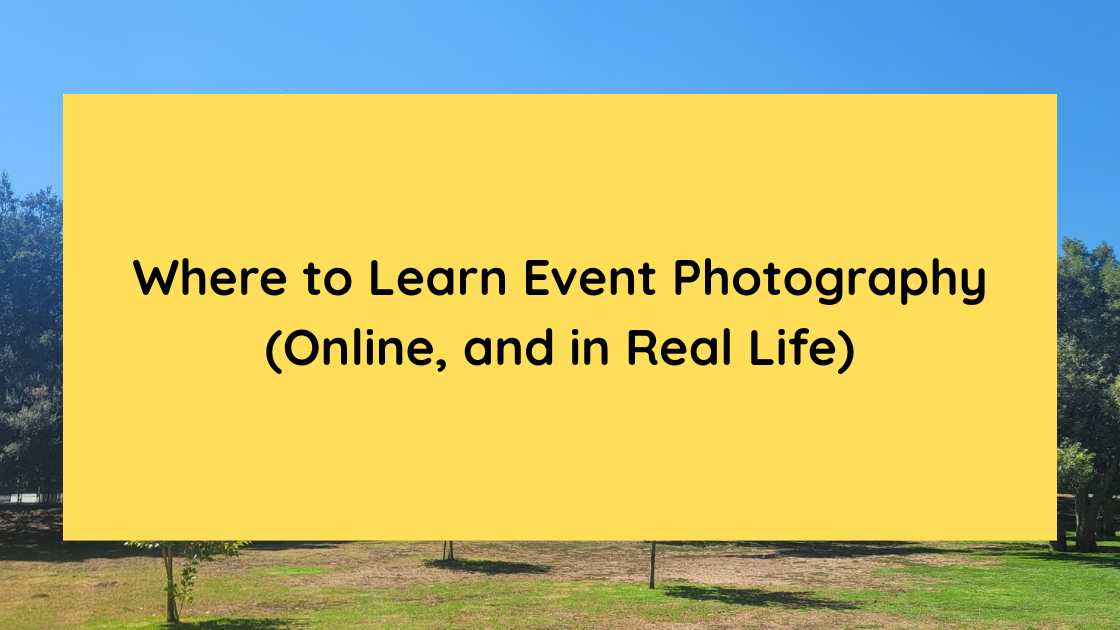 Where to Learn Event Photography (Online, and in Real Life)